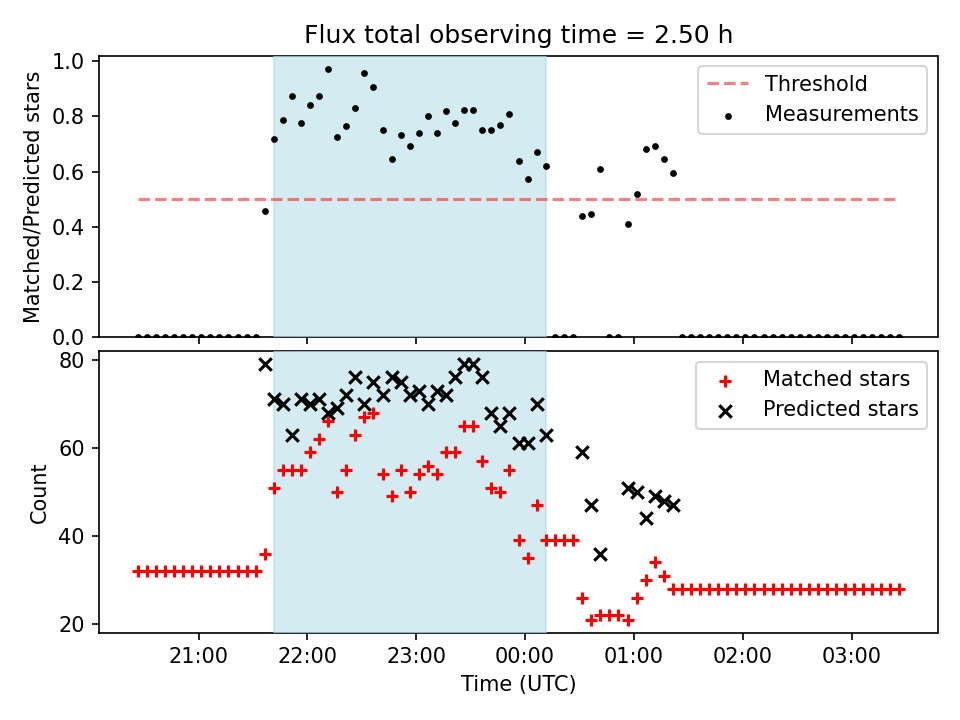 Flux total observing time = 2.50 h

Matched/Predicted stars

1.0
0.8
0.6
0.4
0.2
0.0

Threshold
Measurements

Count

80
60
40
20

Matched stars
Predicted stars

21:00
22:00
23:00
00:00
01:00
02:00
03:00

Time (UTC)